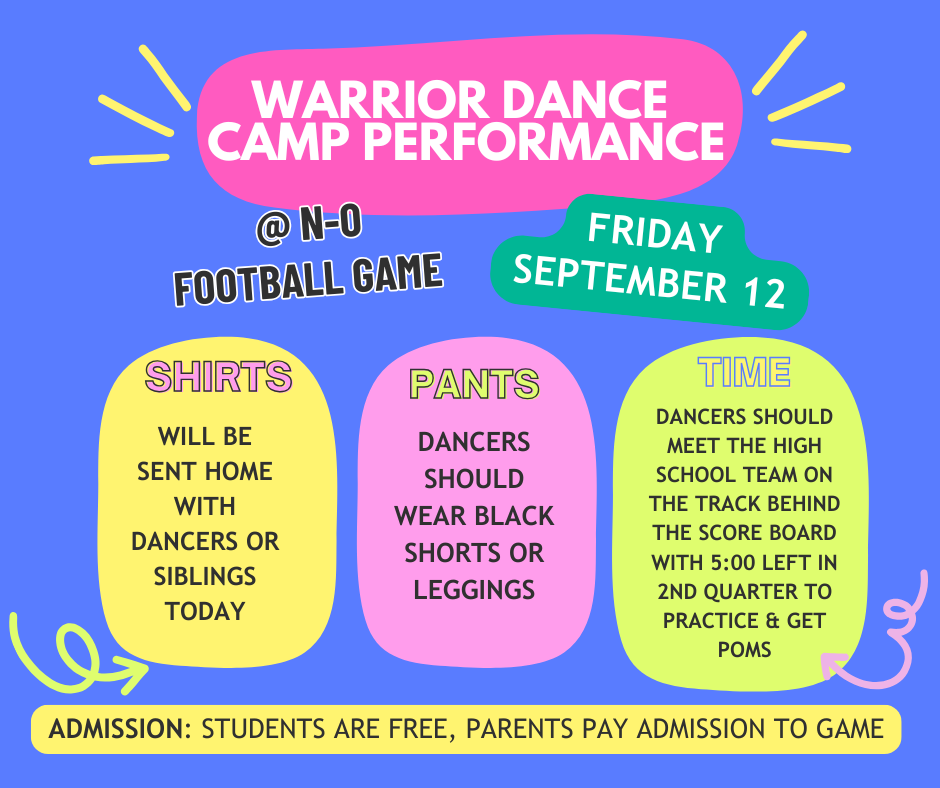 WARRIOR DANCE CAMP PERFORMANCE

@ N-O FOOTBALL GAME

FRIDAY SEPTEMBER 12

SHIRTS

WILL BE SENT HOME WITH DANCERS OR SIBLINGS TODAY

PANTS

DANCERS SHOULD WEAR BLACK SHORTS OR LEGGINGS

TIME

DANCERS SHOULD MEET THE HIGH SCHOOL TEAM ON THE TRACK BEHIND THE SCORE BOARD WITH 5:00 LEFT IN 2ND QUARTER TO PRACTICE & GET POMS

ADMISSION: STUDENTS ARE FREE, PARENTS PAY ADMISSION TO GAME